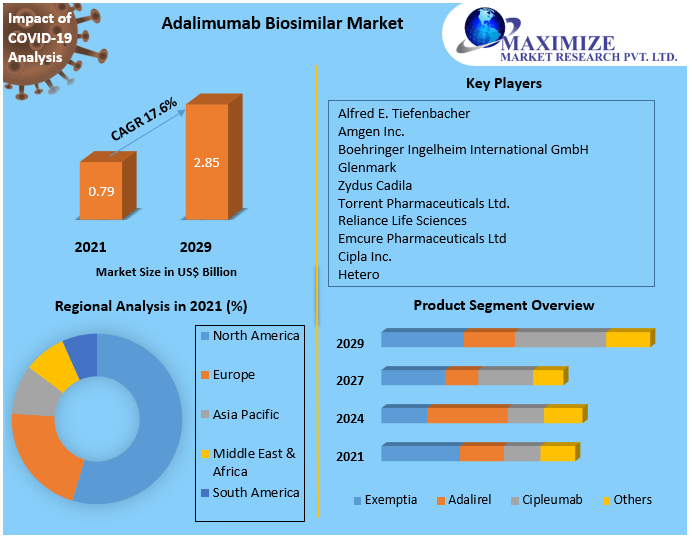 Impact of COVID-19 Analysis

Adalimumab Biosimilar Market

MAXIMIZE
MARKET RESEARCH PVT. LTD.

CAGR 17.6%

0.79

2.85

2021

2029

Market Size in US$ Billion

Key Players

Alfred E. Tiefenbacher
Amgen Inc.
Boehringer Ingelheim International GmbH
Glenmark
Zydus Cadila
Torrent Pharmaceuticals Ltd.
Reliance Life Sciences
Emcure Pharmaceuticals Ltd
Cipla Inc.
Hetero

Regional Analysis in 2021 (%)

North America
Europe
Asia Pacific
Middle East & Africa
South America

Product Segment Overview

2029
2027
2024
2021

Exemptia
Adalirel
Cipleumab
Others